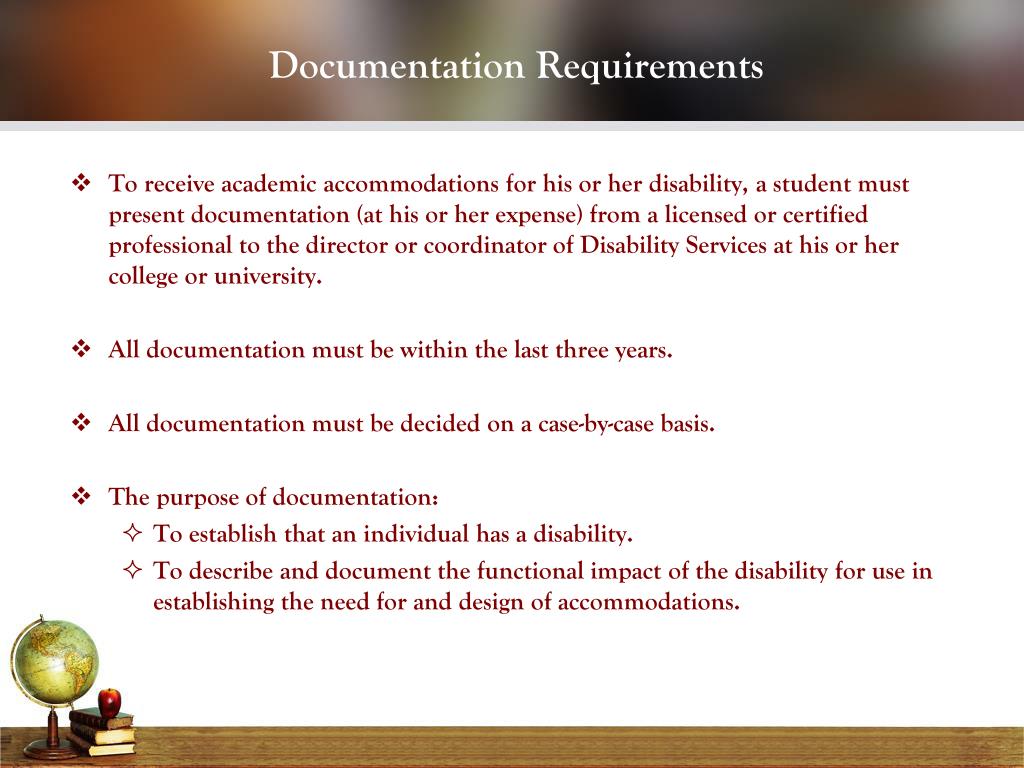 Documentation Requirements

❖ To receive academic accommodations for his or her disability, a student must present documentation (at his or her expense) from a licensed or certified professional to the director or coordinator of Disability Services at his or her college or university.

❖ All documentation must be within the last three years.

❖ All documentation must be decided on a case-by-case basis.

❖ The purpose of documentation:
✧ To establish that an individual has a disability.
✧ To describe and document the functional impact of the disability for use in establishing the need for and design of accommodations.